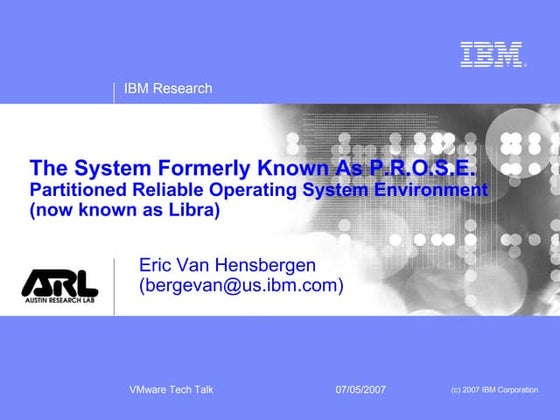 IBM

IBM Research

The System Formerly Known As P.R.O.S.E.
Partitioned Reliable Operating System Environment
(now known as Libra)

ARL
AUSTIN RESEARCH LAB

Eric Van Hensbergen
(bergevan@us.ibm.com)

VMware Tech Talk

07/05/2007

(c) 2007 IBM Corporation